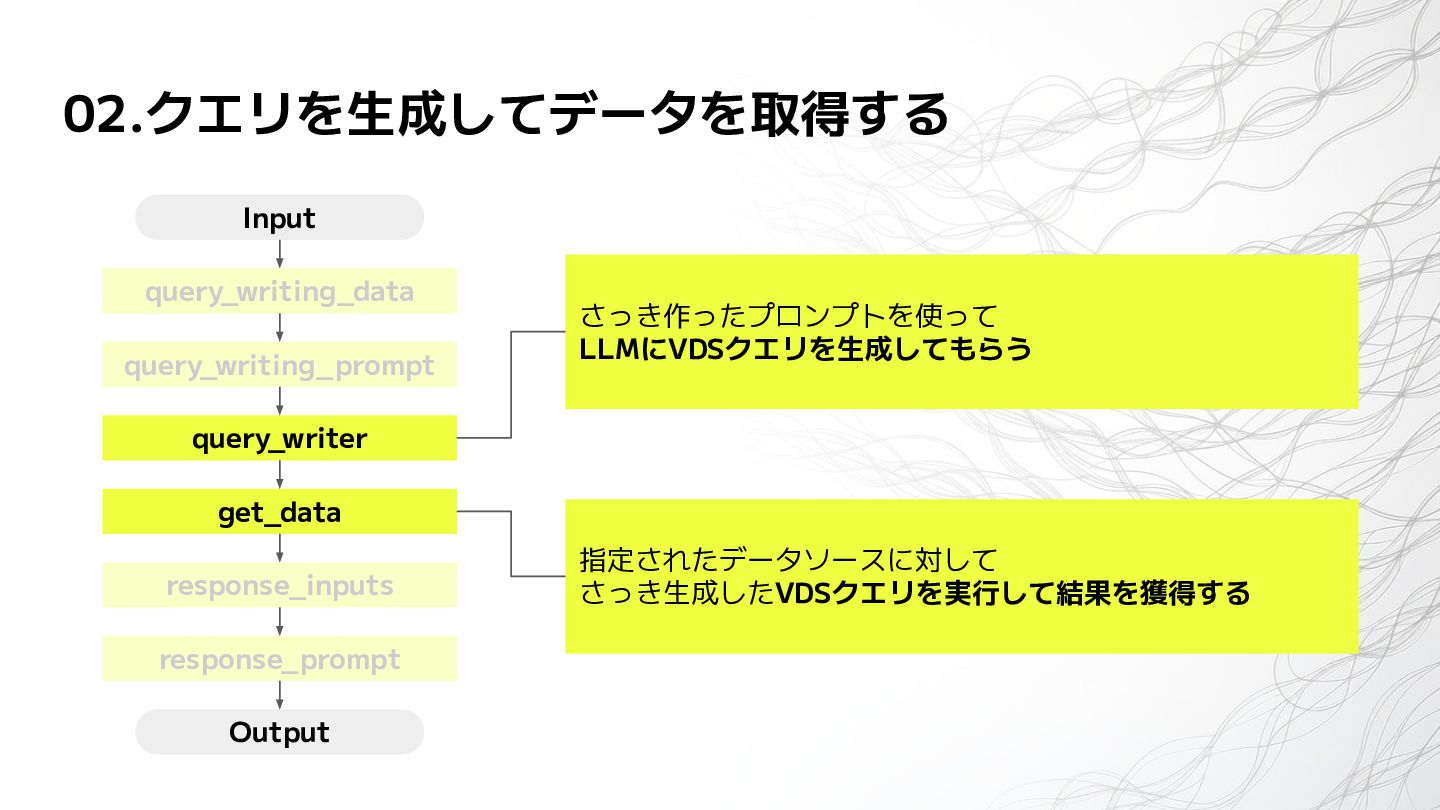 02.クエリを生成してデータを取得する

Input

query_writing_data

query_writing_prompt

query_writer

get_data

response_inputs

response_prompt

Output

さっき作ったプロンプトを使って
LLMにVDSクエリを生成してもらう

指定されたデータソースに対して
さっき生成したVDSクエリを実行して結果を獲得する